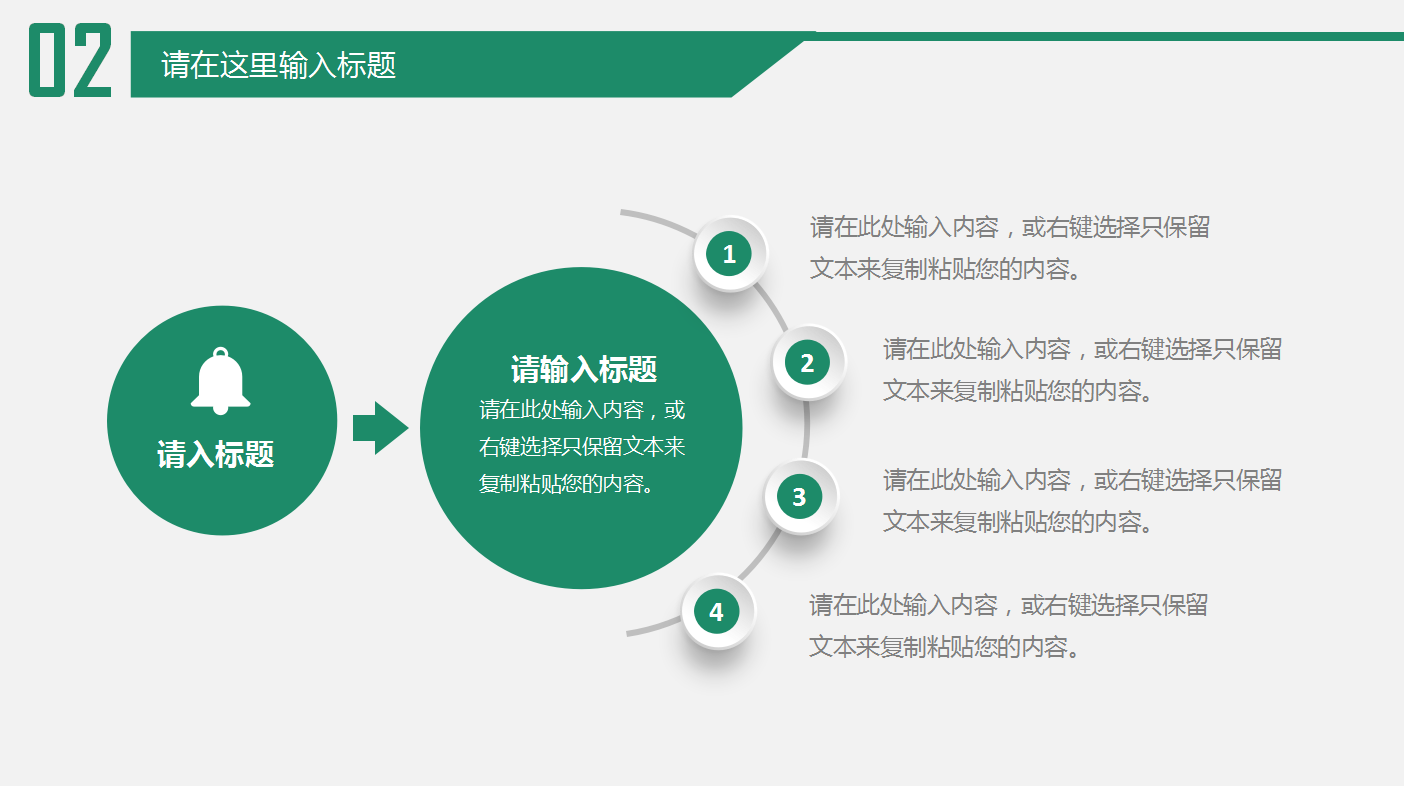 02

请在这里输入标题

请入标题

请输入标题

请在此处输入内容，或右键选择只保留文本来复制粘贴您的内容。

1

请在此处输入内容，或右键选择只保留文本来复制粘贴您的内容。

2

请在此处输入内容，或右键选择只保留文本来复制粘贴您的内容。

3

请在此处输入内容，或右键选择只保留文本来复制粘贴您的内容。

4

请在此处输入内容，或右键选择只保留文本来复制粘贴您的内容。